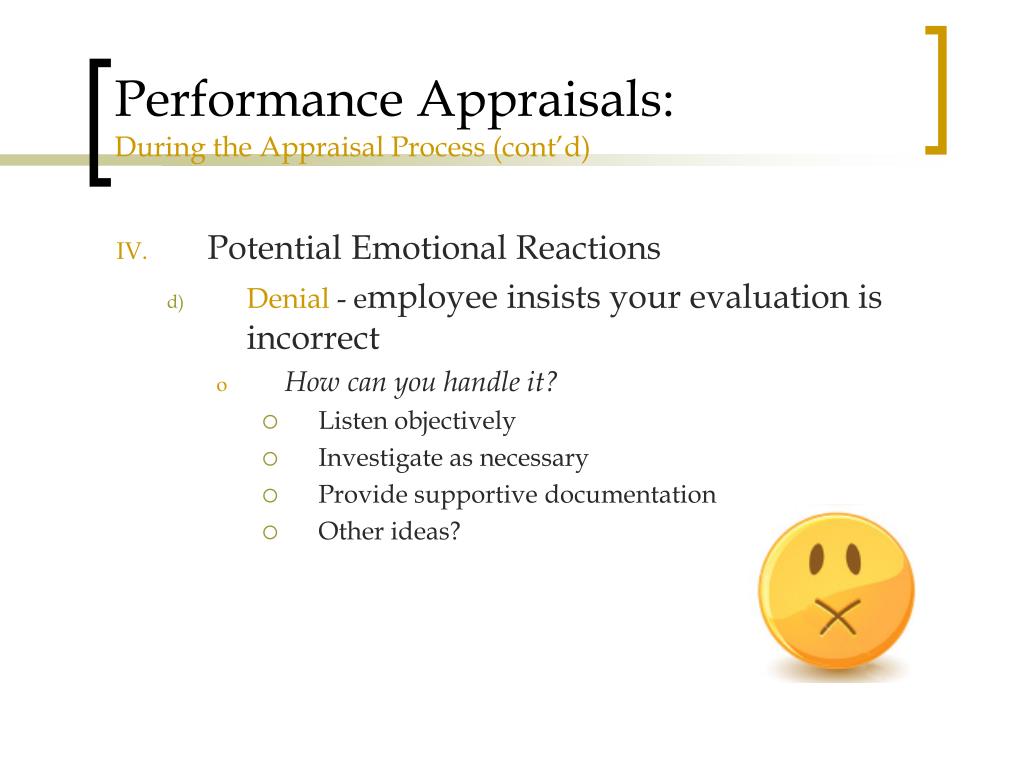 Performance Appraisals:
During the Appraisal Process (cont'd)

IV. Potential Emotional Reactions

d) Denial - employee insists your evaluation is incorrect

o How can you handle it?

○ Listen objectively
○ Investigate as necessary
○ Provide supportive documentation
○ Other ideas?